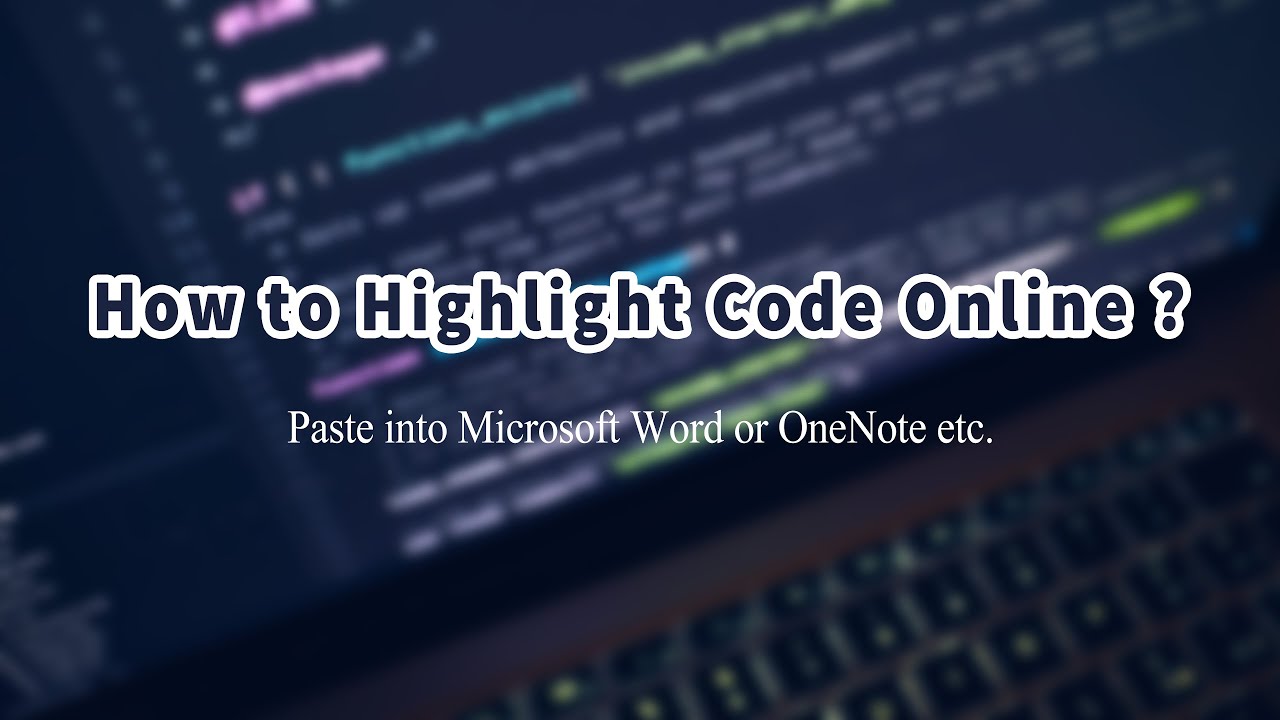 How to Highlight Code Online ?

Paste into Microsoft Word or OneNote etc.